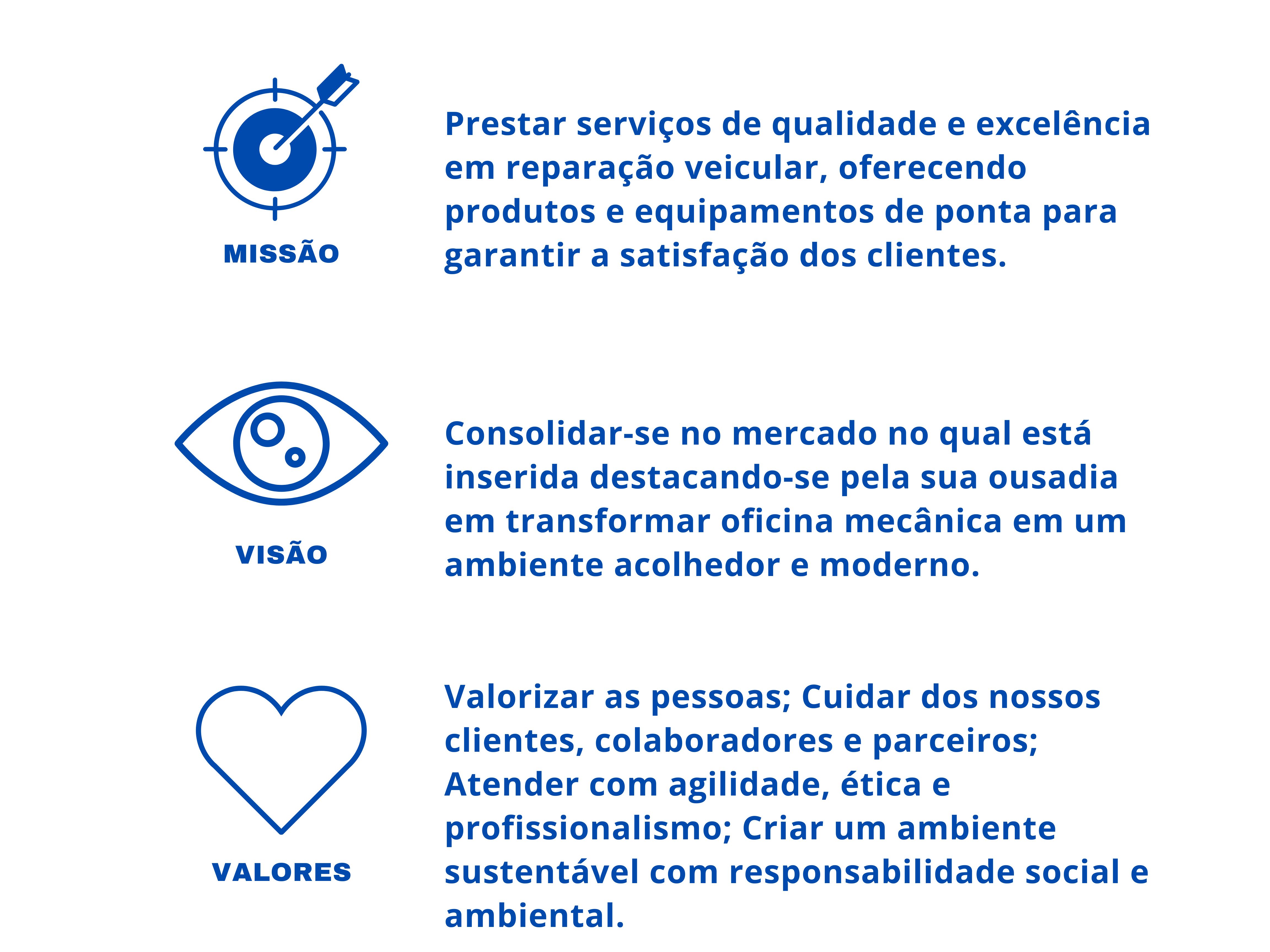 MISSÃO

Prestar serviços de qualidade e excelência em reparação veicular, oferecendo produtos e equipamentos de ponta para garantir a satisfação dos clientes.

VISÃO

Consolidar-se no mercado no qual está inserida destacando-se pela sua ousadia em transformar oficina mecânica em um ambiente acolhedor e moderno.

VALORES

Valorizar as pessoas; Cuidar dos nossos clientes, colaboradores e parceiros; Atender com agilidade, ética e profissionalismo; Criar um ambiente sustentável com responsabilidade social e ambiental.